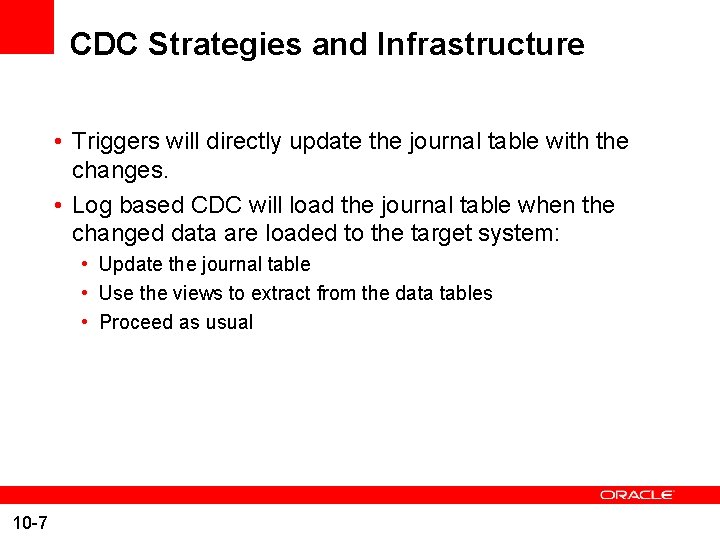 CDC Strategies and Infrastructure

• Triggers will directly update the journal table with the changes.
• Log based CDC will load the journal table when the changed data are loaded to the target system:
  • Update the journal table
  • Use the views to extract from the data tables
  • Proceed as usual

ORACLE

10-7